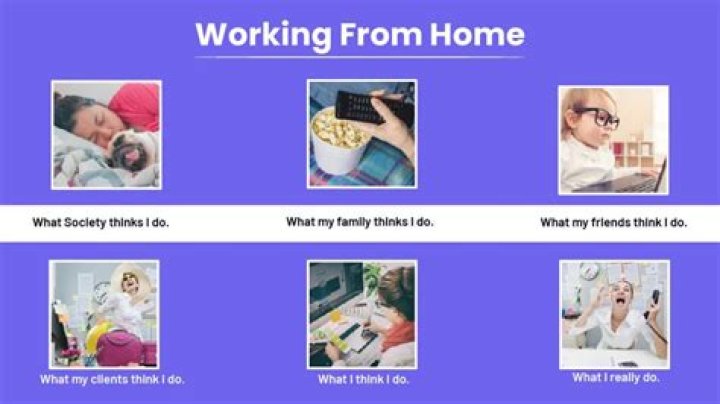 Working From Home

What Society thinks I do.

What my family thinks I do.

What my friends think I do.

What my clients think I do.

What I think I do.

What I really do.